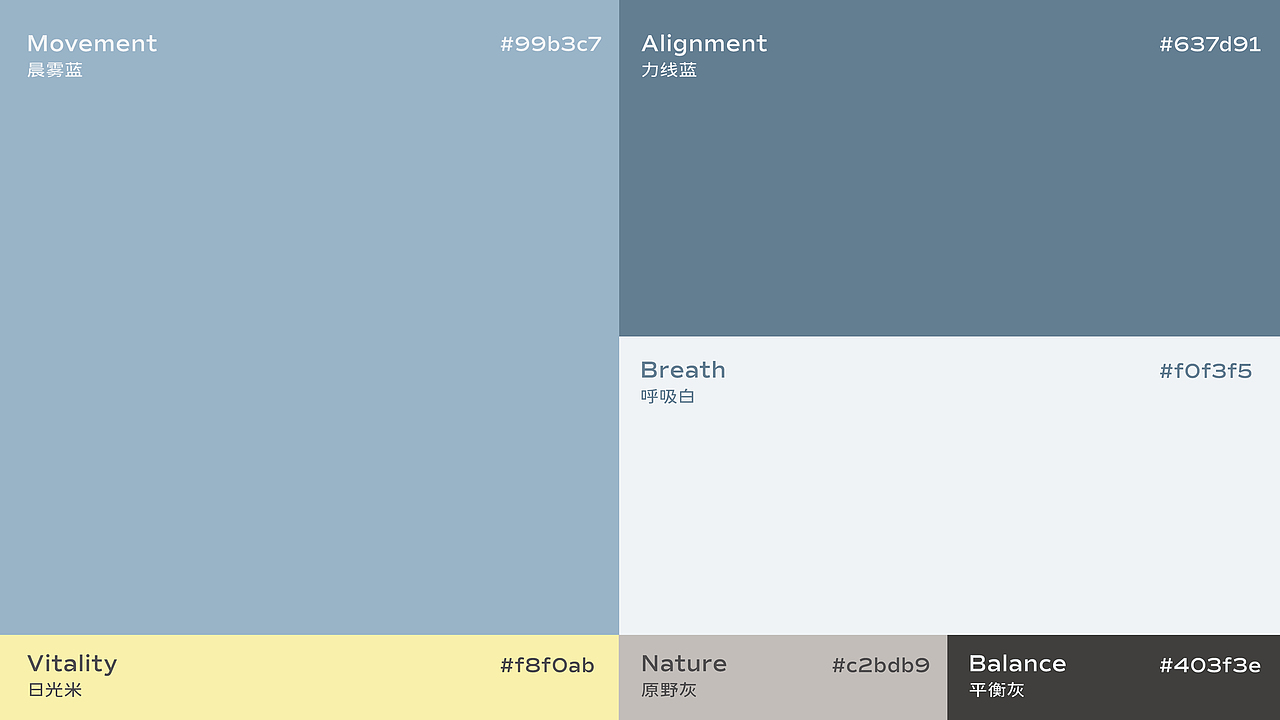 Movement #99b3c7
晨雾蓝

Alignment #637d91
力线蓝

Breath #f0f3f5
呼吸白

Vitality #f8f0ab
日光米

Nature #c2bdb9
原野灰

Balance #403f3e
平衡灰